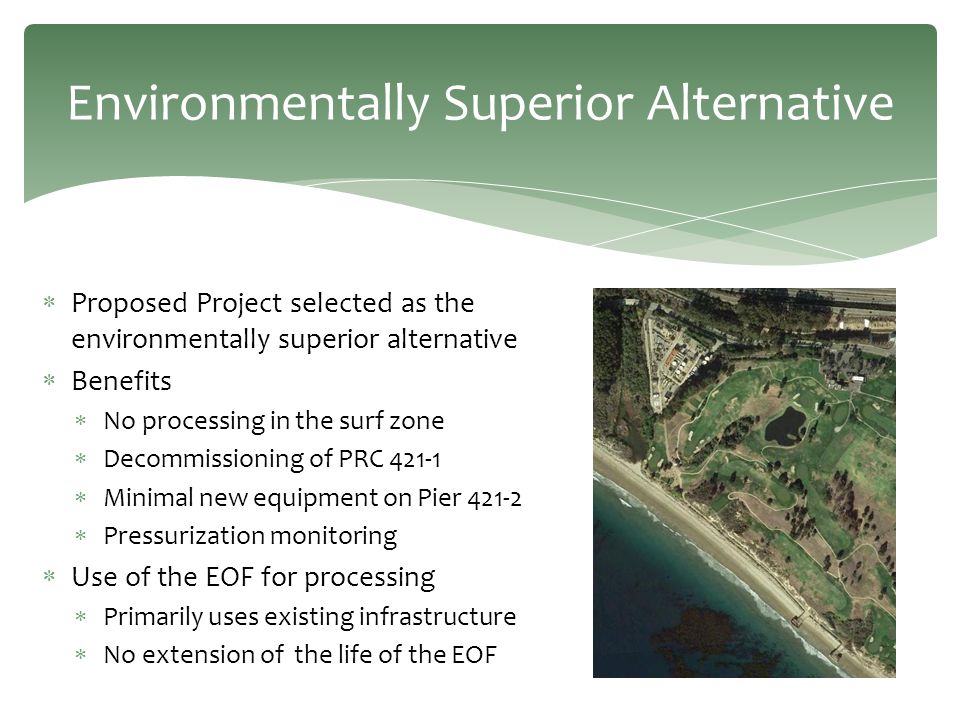 Environmentally Superior Alternative

* Proposed Project selected as the environmentally superior alternative
* Benefits
  * No processing in the surf zone
  * Decommissioning of PRC 421-1
  * Minimal new equipment on Pier 421-2
  * Pressurization monitoring
* Use of the EOF for processing
  * Primarily uses existing infrastructure
  * No extension of the life of the EOF